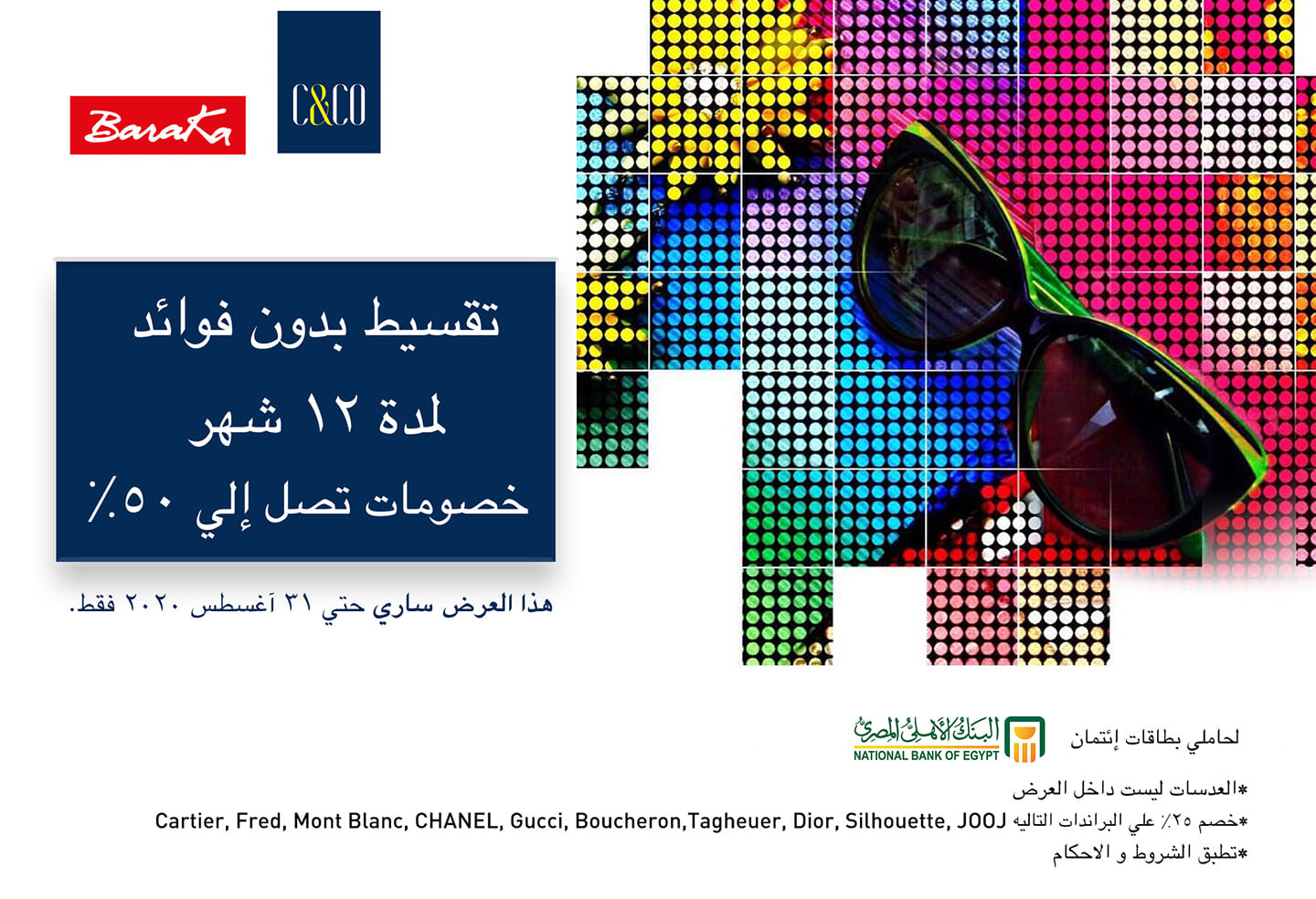 Baraka

C&CO

تقسيط بدون فوائد
لمدة ١٢ شهر
خصومات تصل إلي ٥٠٪

هذا العرض ساري حتي ٣١ آغسطس ٢٠٢٠ فقط.

لحاملي بطاقات إئتمان

البنك الأهلي المصري
NATIONAL BANK OF EGYPT

*العدسات ليست داخل العرض
*خصم ٢٥٪ علي البراندات التاليه Cartier, Fred, Mont Blanc, CHANEL, Gucci, Boucheron,Tagheuer, Dior, Silhouette, JOOJ
*تطبق الشروط و الاحكام